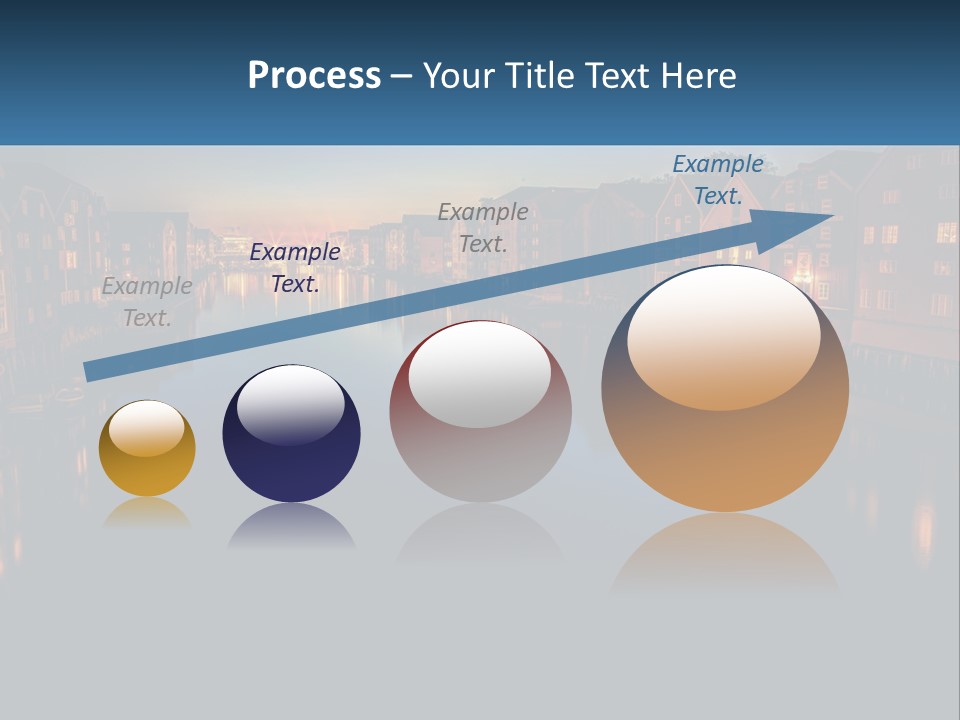 Process – Your Title Text Here

Example Text.

Example Text.

Example Text.

Example Text.